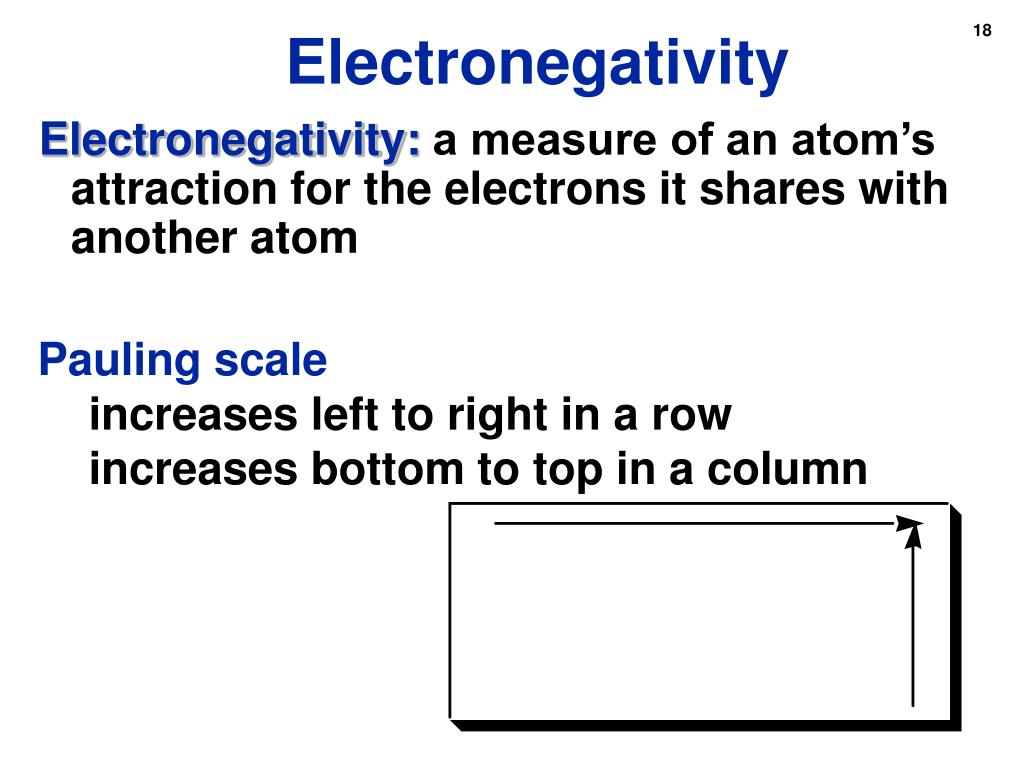 18

Electronegativity

Electronegativity: a measure of an atom’s attraction for the electrons it shares with another atom

Pauling scale
increases left to right in a row
increases bottom to top in a column